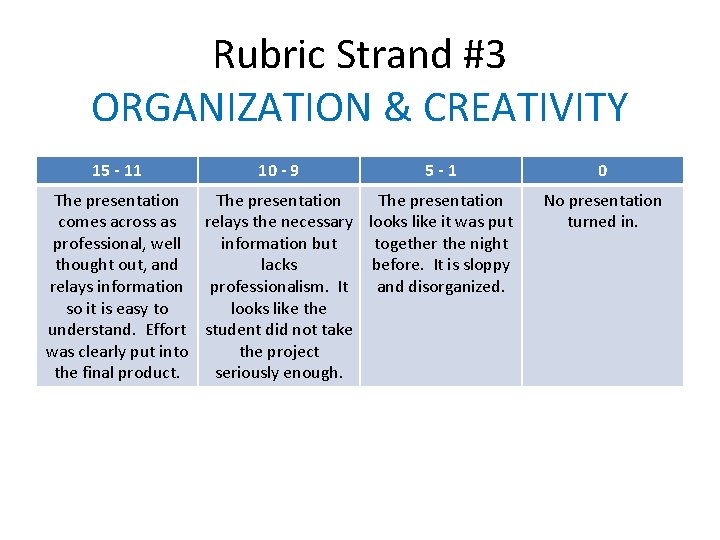 Rubric Strand #3
ORGANIZATION & CREATIVITY

| 15 - 11 | 10 - 9 | 5 - 1 | 0 |
|---|---|---|---|
| The presentation comes across as professional, well thought out, and relays information so it is easy to understand. Effort was clearly put into the final product. | The presentation relays the necessary information but lacks professionalism. It looks like the student did not take the project seriously enough. | The presentation looks like it was put together the night before. It is sloppy and disorganized. | No presentation turned in. |